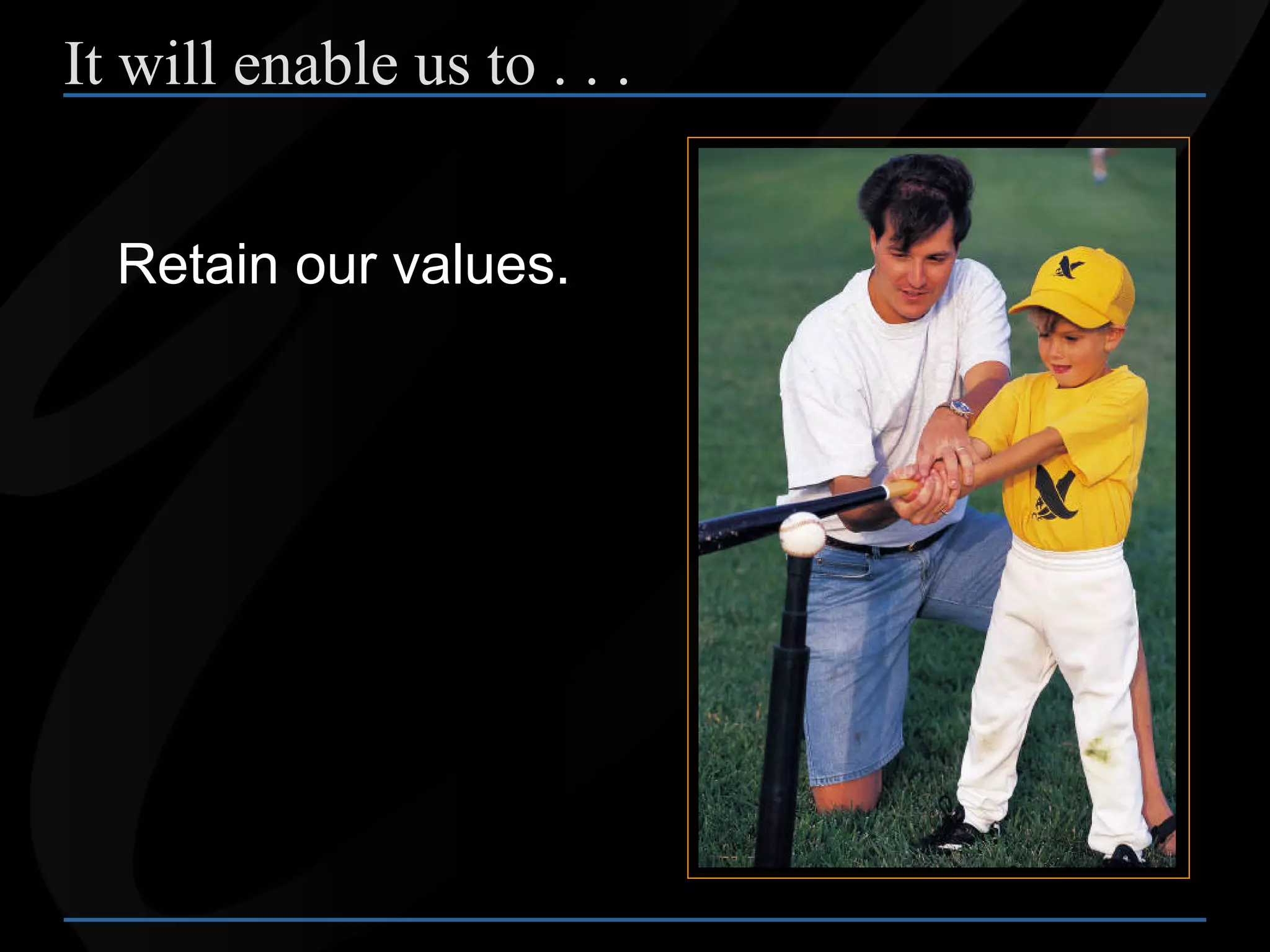 It will enable us to . . .

Retain our values.